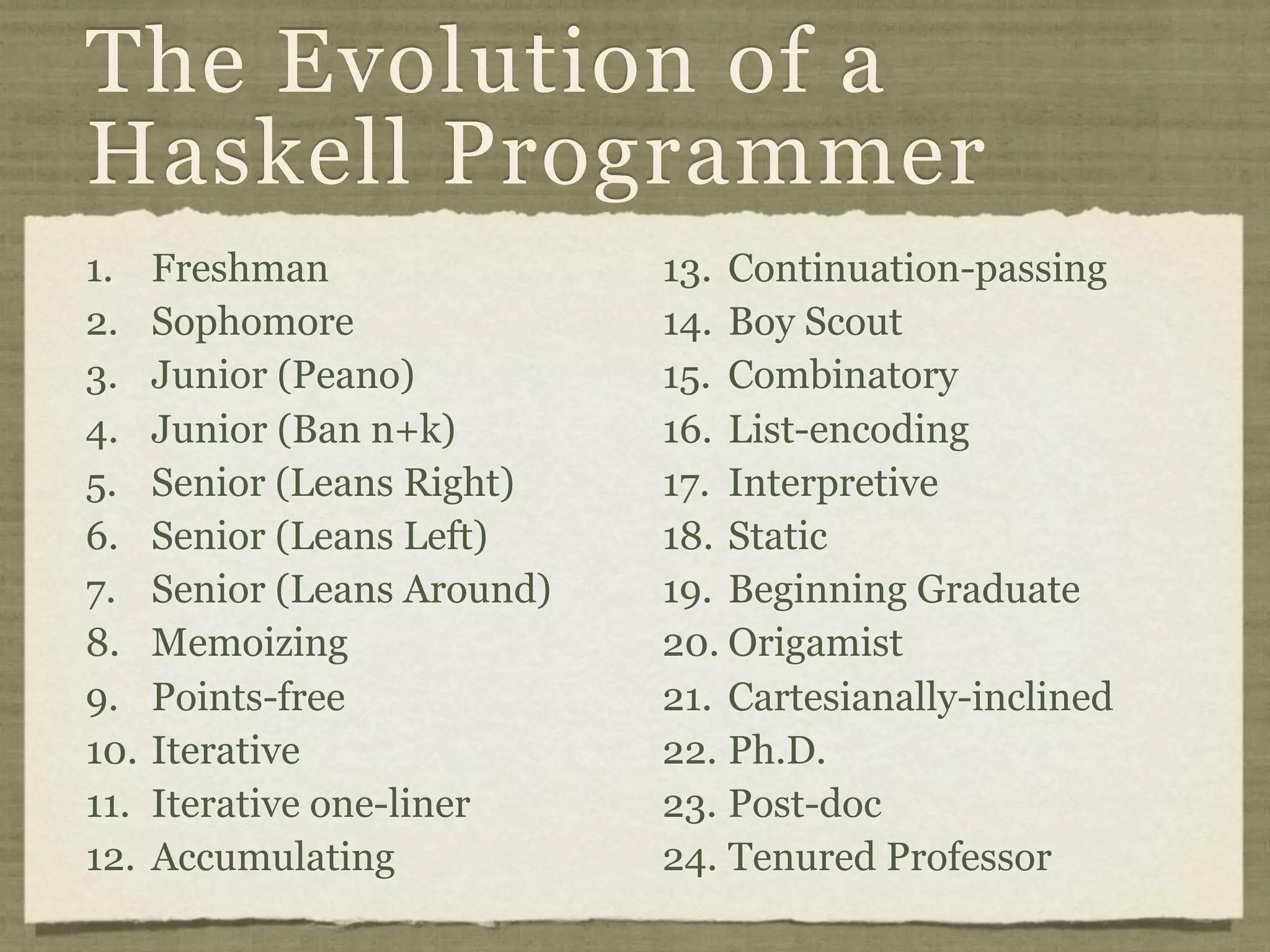 The Evolution of a Haskell Programmer

1. Freshman
2. Sophomore
3. Junior (Peano)
4. Junior (Ban n+k)
5. Senior (Leans Right)
6. Senior (Leans Left)
7. Senior (Leans Around)
8. Memoizing
9. Points-free
10. Iterative
11. Iterative one-liner
12. Accumulating

13. Continuation-passing
14. Boy Scout
15. Combinatory
16. List-encoding
17. Interpretive
18. Static
19. Beginning Graduate
20. Origamist
21. Cartesianally-inclined
22. Ph.D.
23. Post-doc
24. Tenured Professor